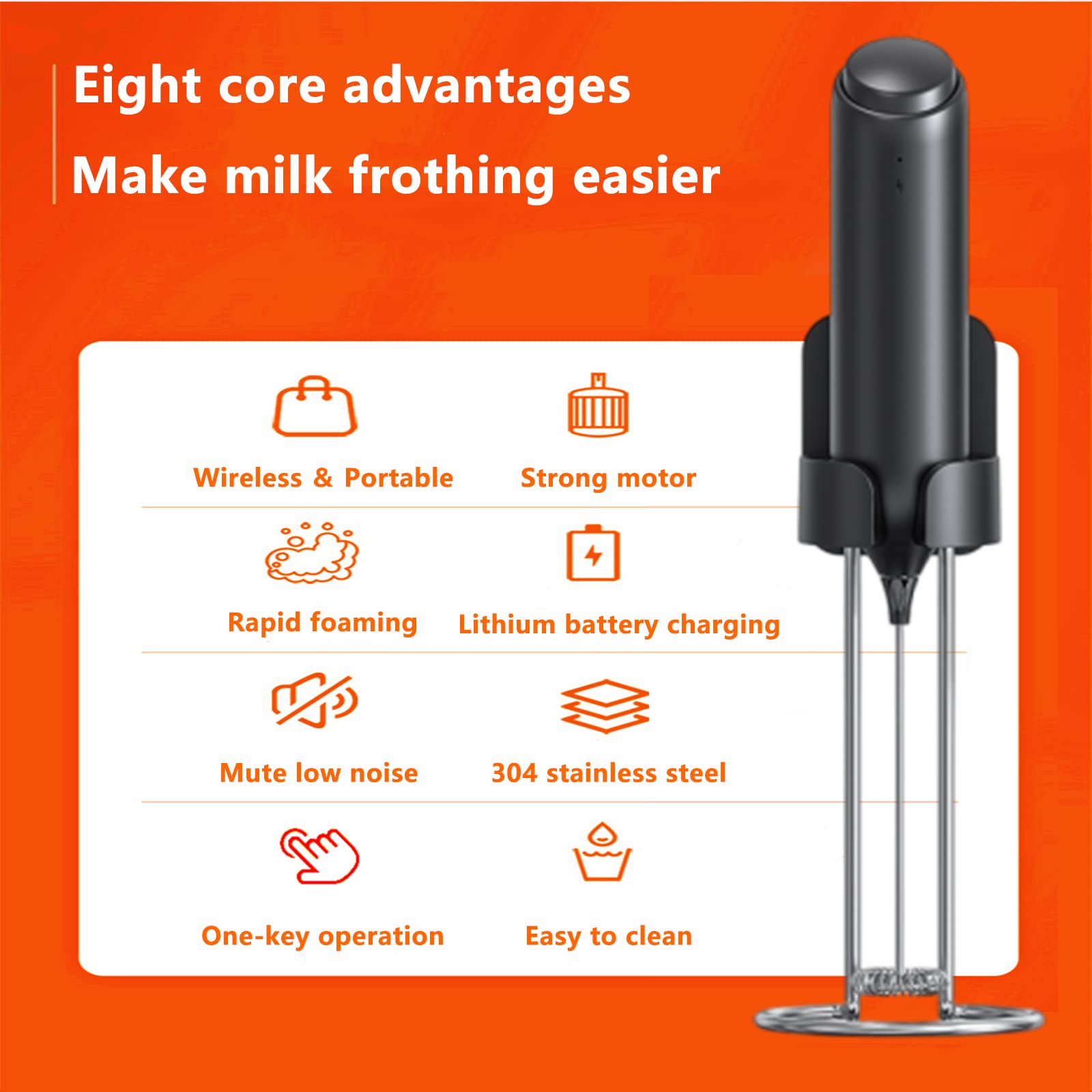 Eight core advantages
Make milk frothing easier

Wireless & Portable
Strong motor

Rapid foaming
Lithium battery charging

Mute low noise
304 stainless steel

One-key operation
Easy to clean